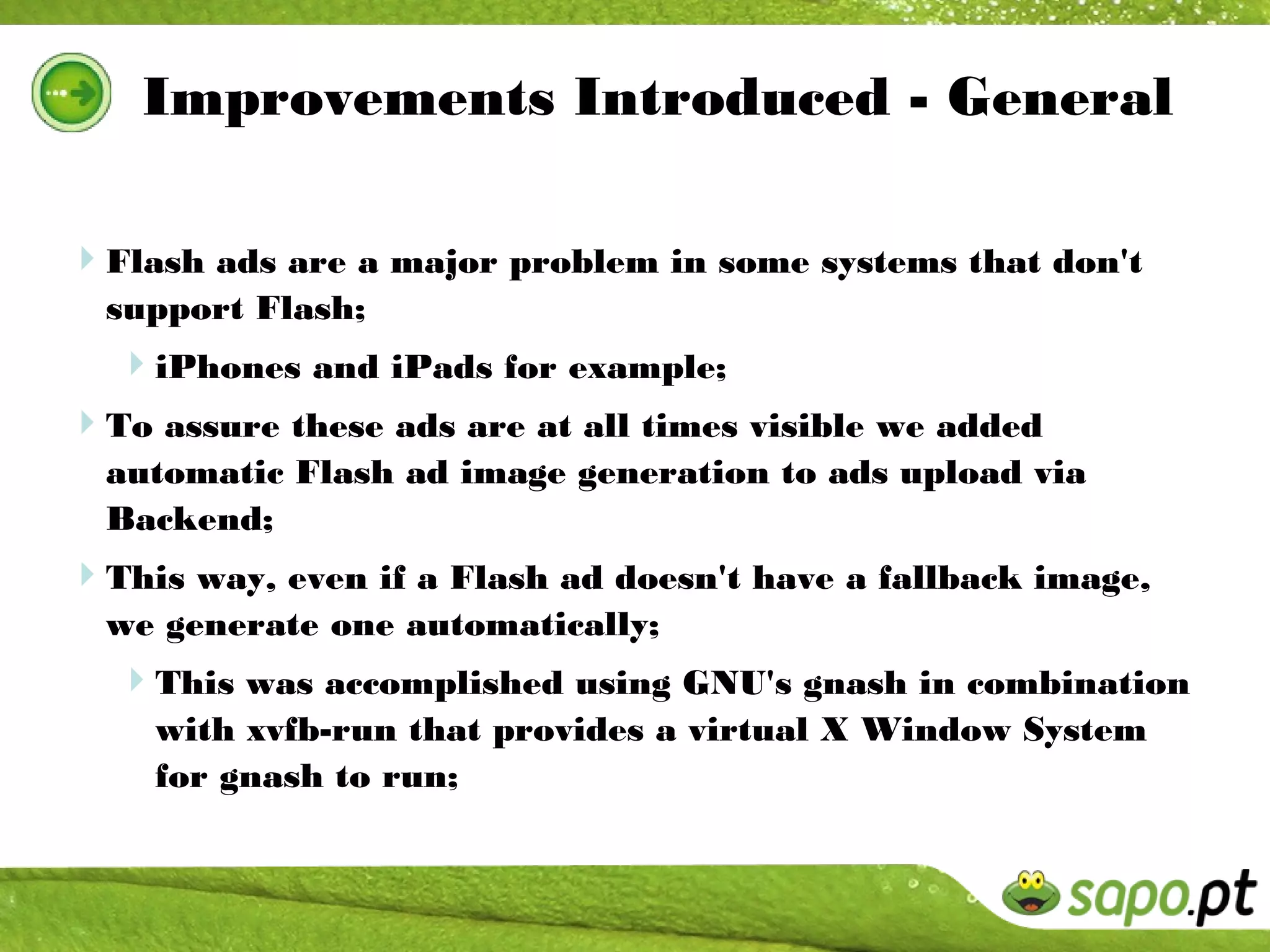 Improvements Introduced - General

Flash ads are a major problem in some systems that don't support Flash;

iPhones and iPads for example;

To assure these ads are at all times visible we added automatic Flash ad image generation to ads upload via Backend;

This way, even if a Flash ad doesn't have a fallback image, we generate one automatically;

This was accomplished using GNU's gnash in combination with xvfb-run that provides a virtual X Window System for gnash to run;

sapo.pt